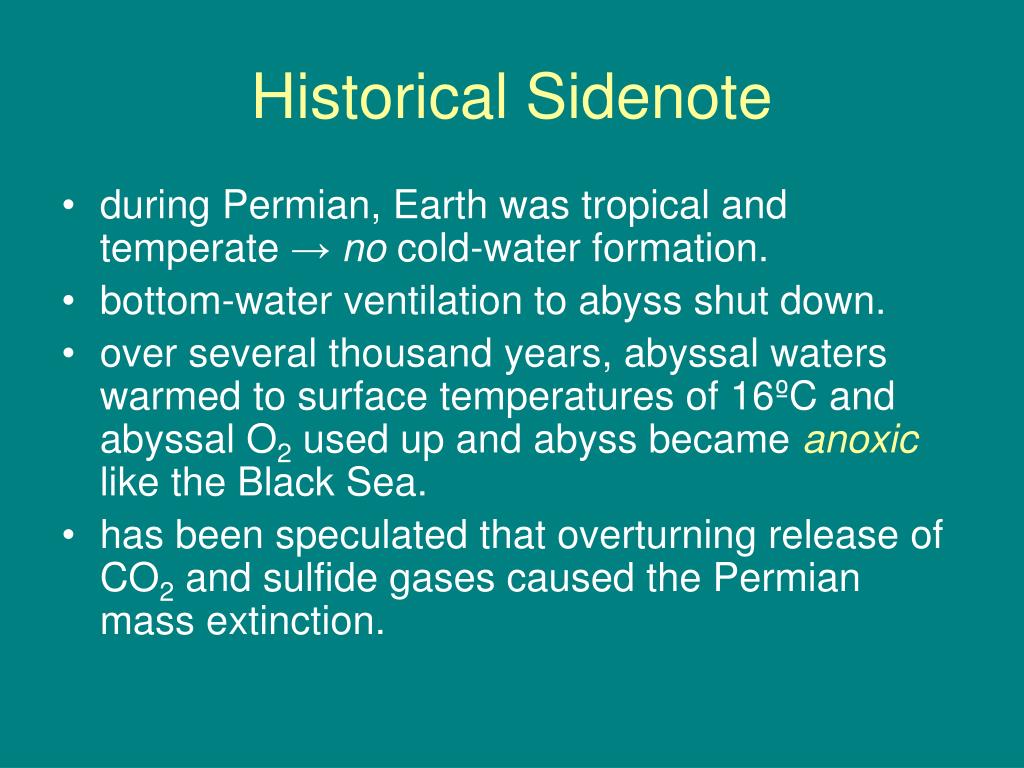 Historical Sidenote

• during Permian, Earth was tropical and temperate → no cold-water formation.
• bottom-water ventilation to abyss shut down.
• over several thousand years, abyssal waters warmed to surface temperatures of 16ºC and abyssal $O_2$ used up and abyss became anoxic like the Black Sea.
• has been speculated that overturning release of $CO_2$ and sulfide gases caused the Permian mass extinction.